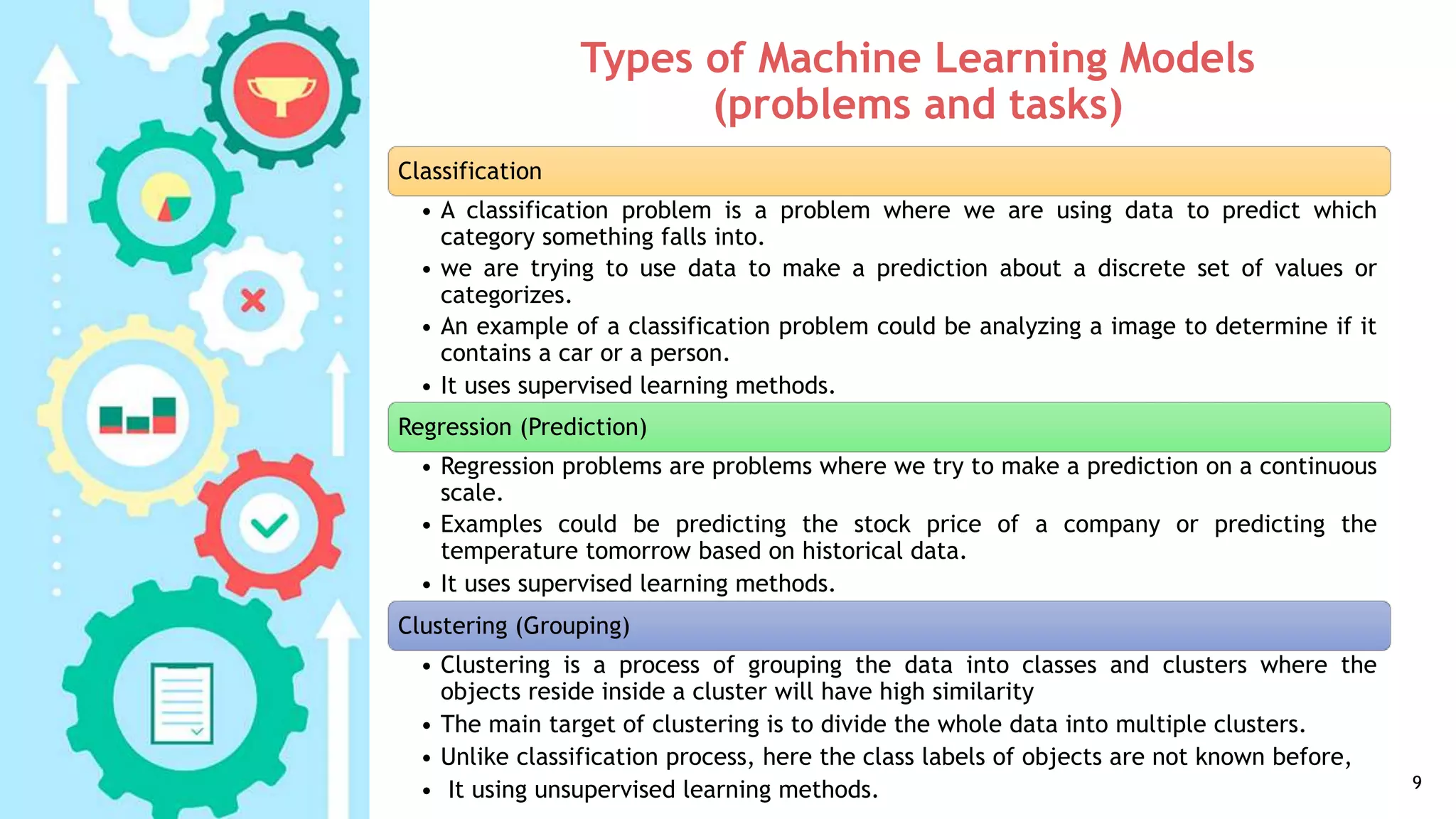 Types of Machine Learning Models (problems and tasks)

Classification

• A classification problem is a problem where we are using data to predict which category something falls into.
• we are trying to use data to make a prediction about a discrete set of values or categorizes.
• An example of a classification problem could be analyzing a image to determine if it contains a car or a person.
• It uses supervised learning methods.

Regression (Prediction)

• Regression problems are problems where we try to make a prediction on a continuous scale.
• Examples could be predicting the stock price of a company or predicting the temperature tomorrow based on historical data.
• It uses supervised learning methods.

Clustering (Grouping)

• Clustering is a process of grouping the data into classes and clusters where the objects reside inside a cluster will have high similarity
• The main target of clustering is to divide the whole data into multiple clusters.
• Unlike classification process, here the class labels of objects are not known before,
• It using unsupervised learning methods.

9